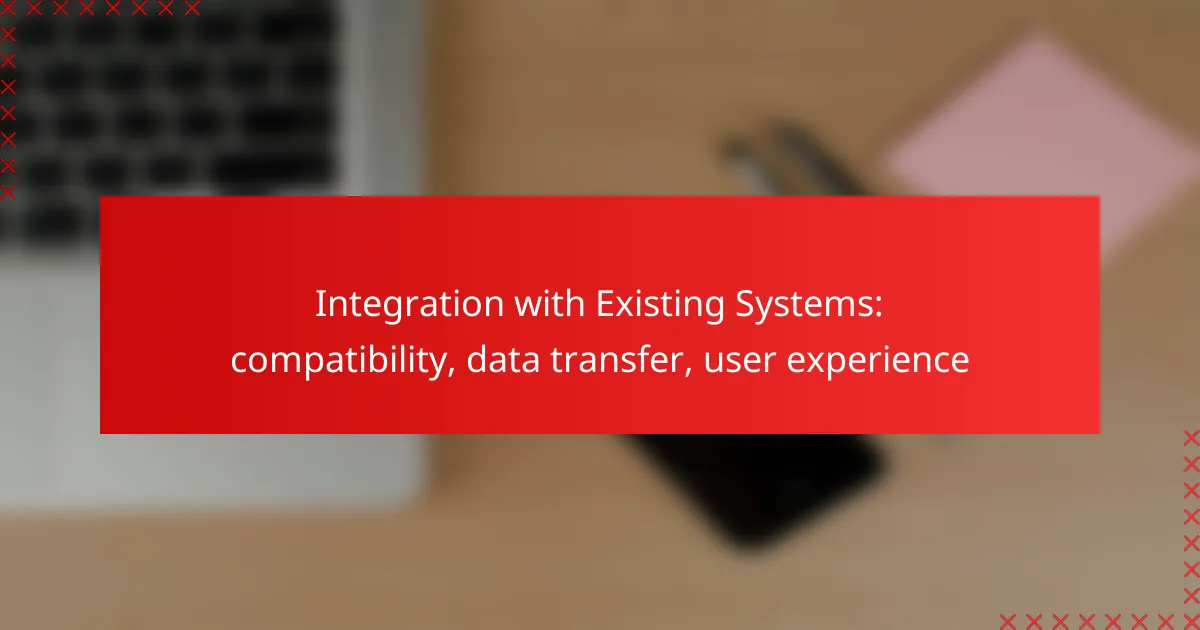 Integration with Existing Systems: compatibility, data transfer, user experience